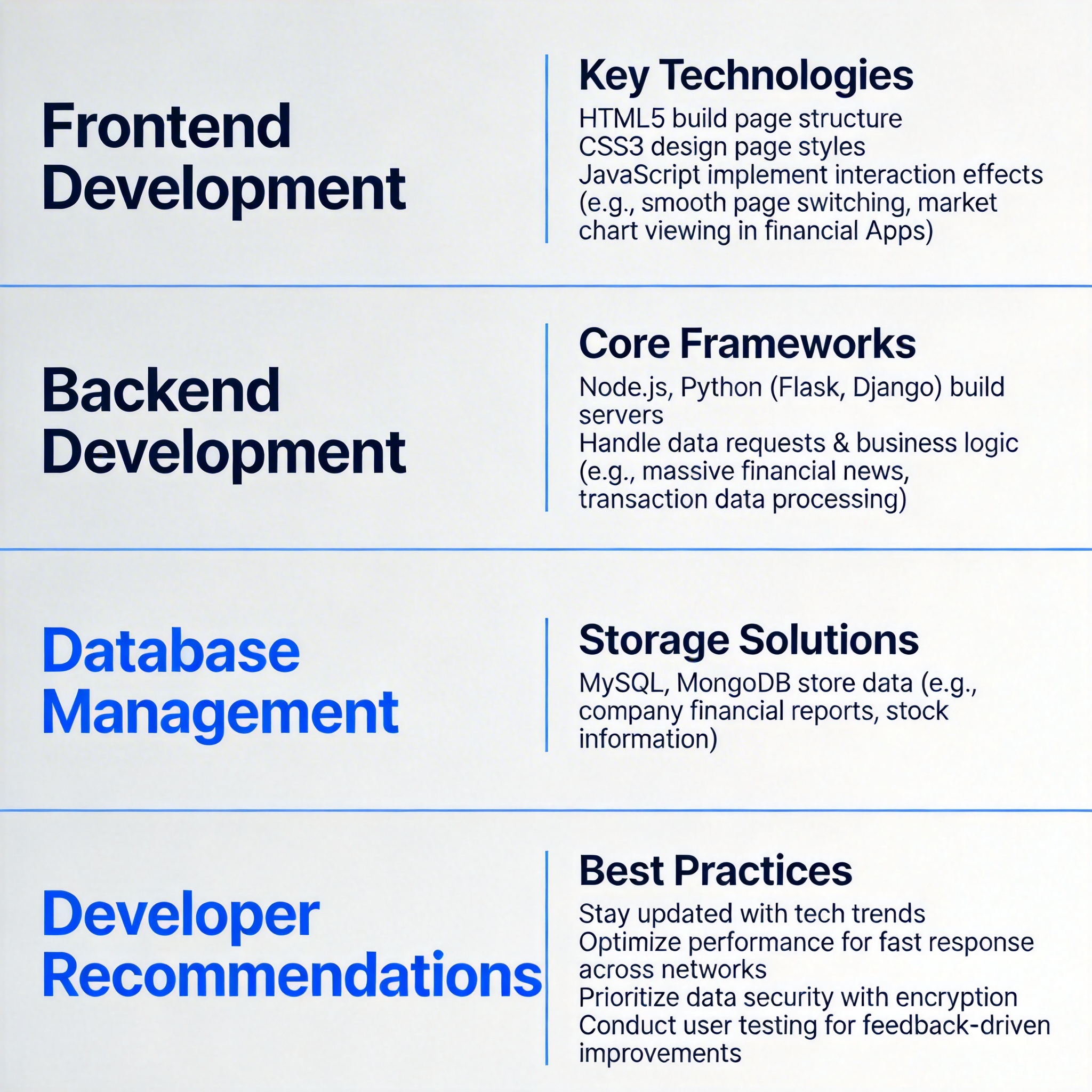 Frontend Development

Key Technologies
HTML5 build page structure
CSS3 design page styles
JavaScript implement interaction effects (e.g., smooth page switching, market chart viewing in financial Apps)

Backend Development

Core Frameworks
Node.js, Python (Flask, Django) build servers
Handle data requests & business logic (e.g., massive financial news, transaction data processing)

Database Management

Storage Solutions
MySQL, MongoDB store data (e.g., company financial reports, stock information)

Developer Recommendations

Best Practices
Stay updated with tech trends
Optimize performance for fast response across networks
Prioritize data security with encryption
Conduct user testing for feedback-driven improvements